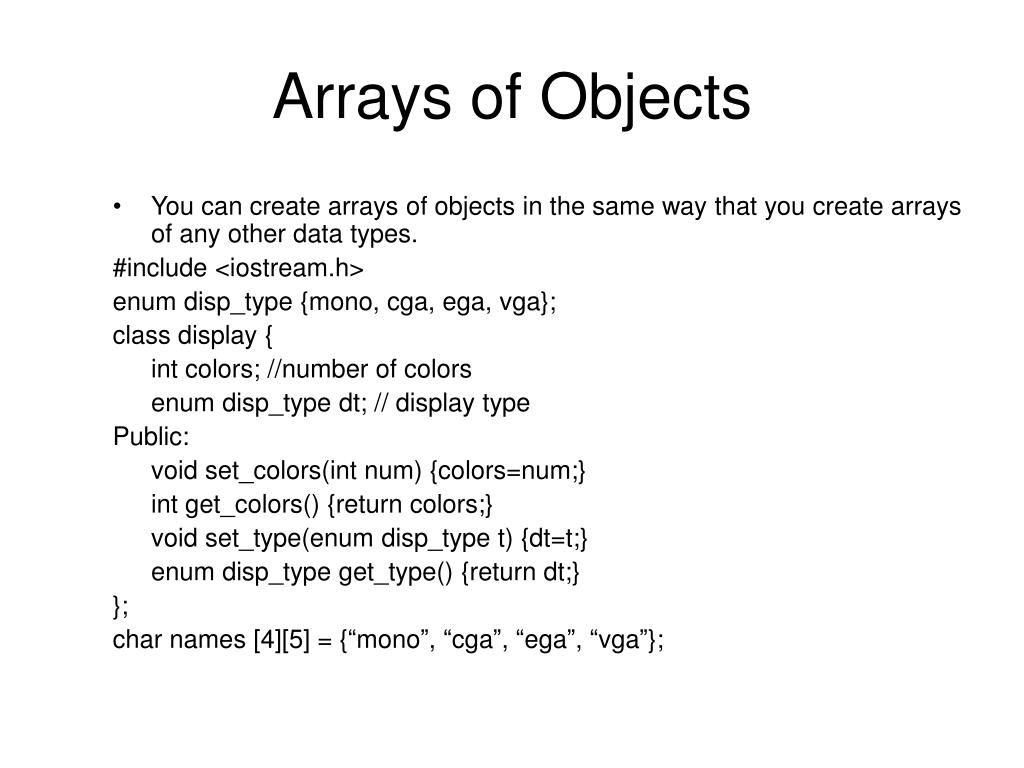 Arrays of Objects

• You can create arrays of objects in the same way that you create arrays of any other data types.

#include <iostream.h>
enum disp_type {mono, cga, ega, vga};
class display {
int colors; //number of colors
enum disp_type dt; // display type
Public:
void set_colors(int num) {colors=num;}
int get_colors() {return colors;}
void set_type(enum disp_type t) {dt=t;}
enum disp_type get_type() {return dt;}
};
char names [4][5] = {“mono”, “cga”, “ega”, “vga”};